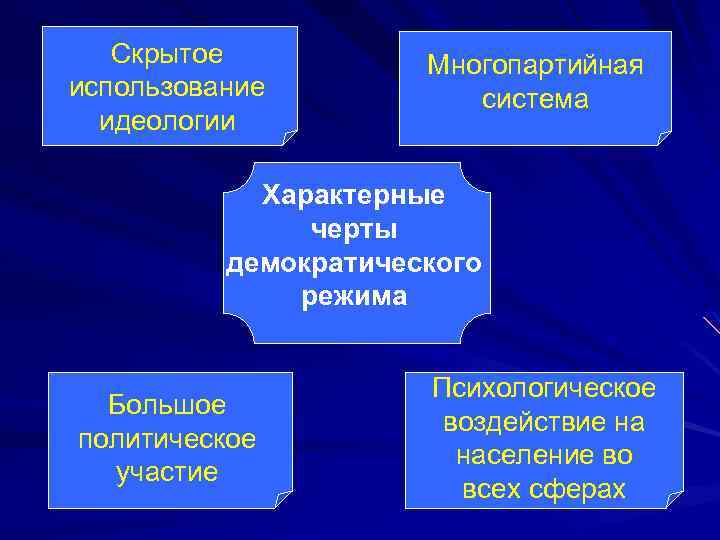 Скрытое использование идеологии

Многопартийная система

Характерные черты демократического режима

Большое политическое участие

Психологическое воздействие на население во всех сферах